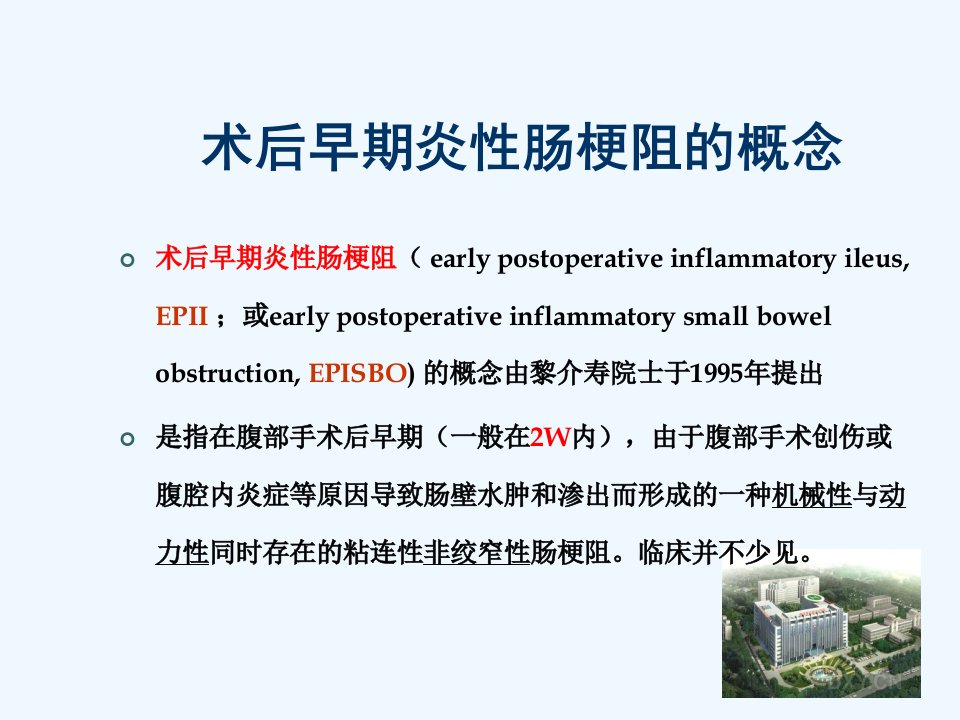 术后早期炎性肠梗阻的概念

术后早期炎性肠梗阻（ early postoperative inflammatory ileus, EPII ；或early postoperative inflammatory small bowel obstruction, EPISBO) 的概念由黎介寿院士于1995年提出

是指在腹部手术后早期（一般在2W内），由于腹部手术创伤或腹腔内炎症等原因导致肠壁水肿和渗出而形成的一种机械性与动力性同时存在的粘连性非绞窄性肠梗阻。临床并不少见。